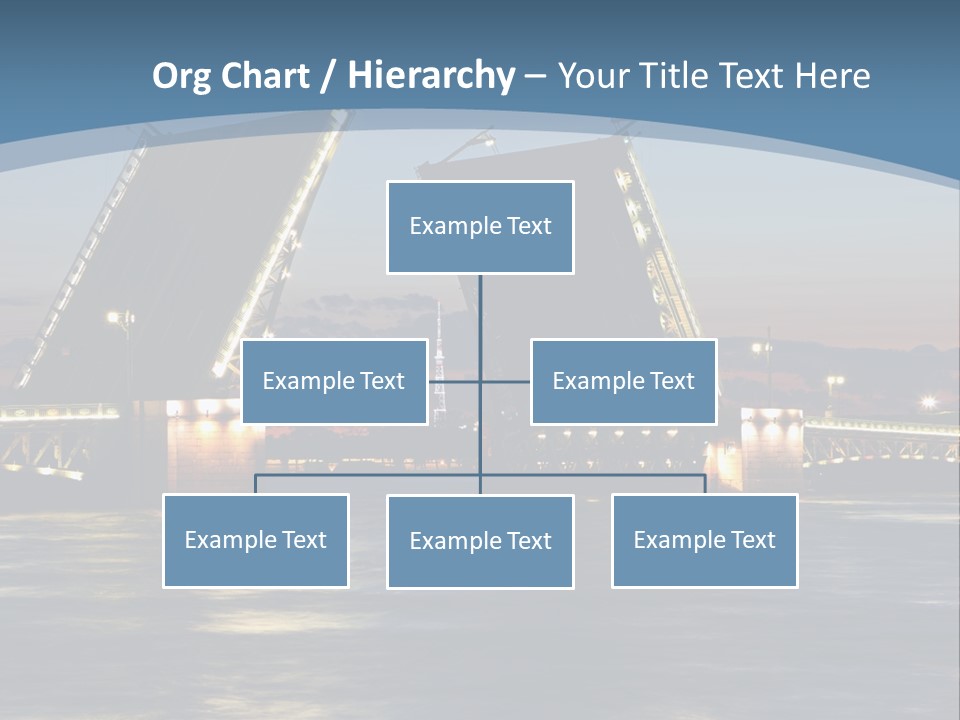 Org Chart / Hierarchy – Your Title Text Here

Example Text

Example Text

Example Text

Example Text

Example Text

Example Text